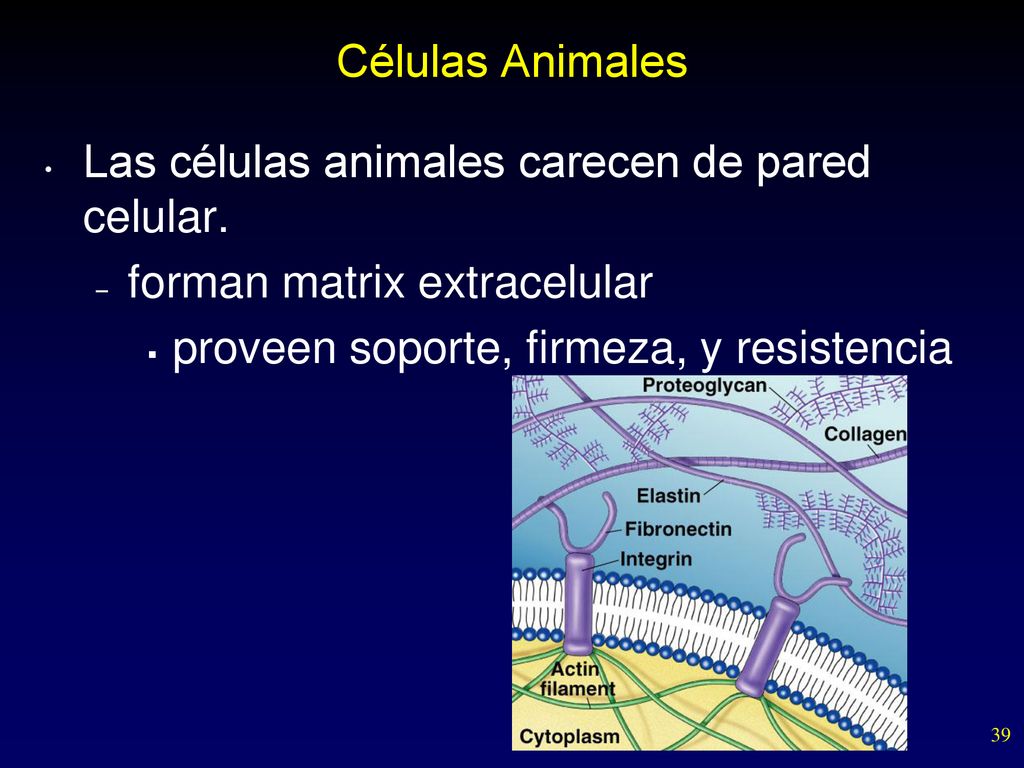 Células Animales

• Las células animales carecen de pared celular.
– forman matrix extracelular
▪ proveen soporte, firmeza, y resistencia

Proteoglycan
Collagen
Elastin
Fibronectin
Integrin
Actin filament
Cytoplasm

39